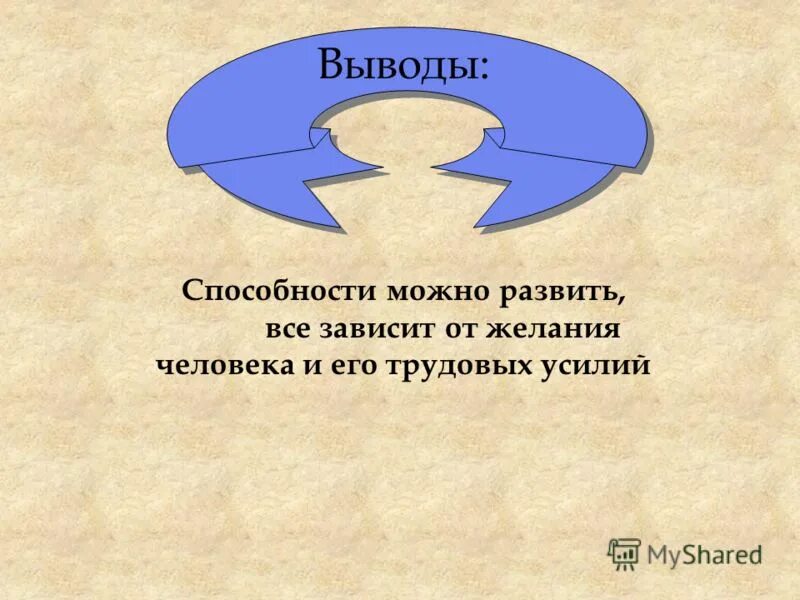 Выводы:

Способности можно развить, все зависит от желания человека и его трудовых усилий

MyShared